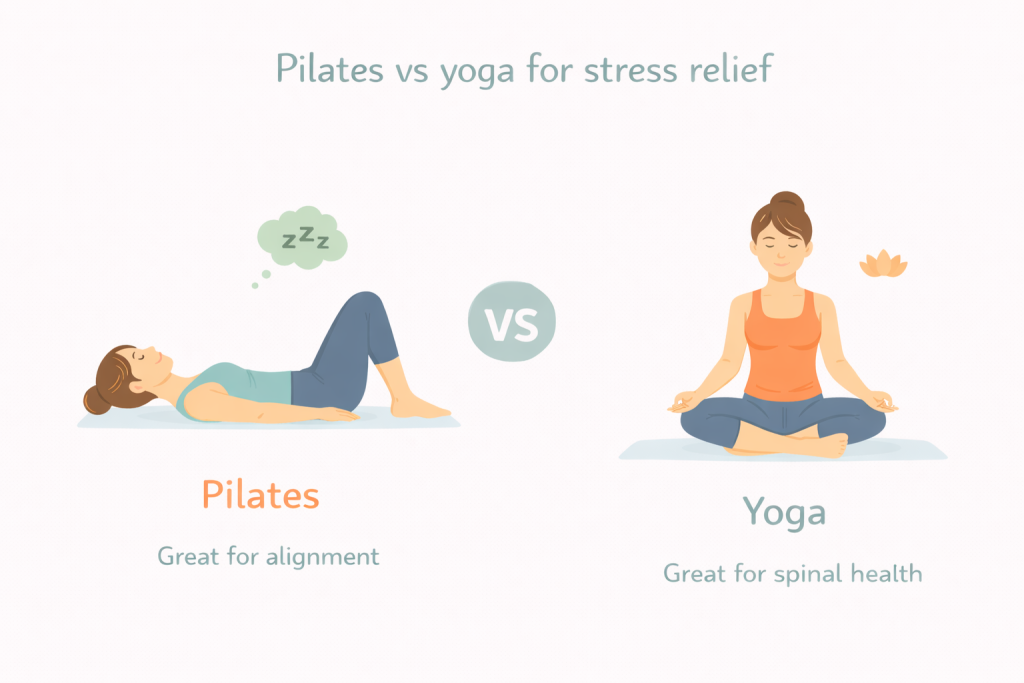 Pilates vs yoga for stress relief

zzz

VS

Pilates

Great for alignment

Yoga

Great for spinal health